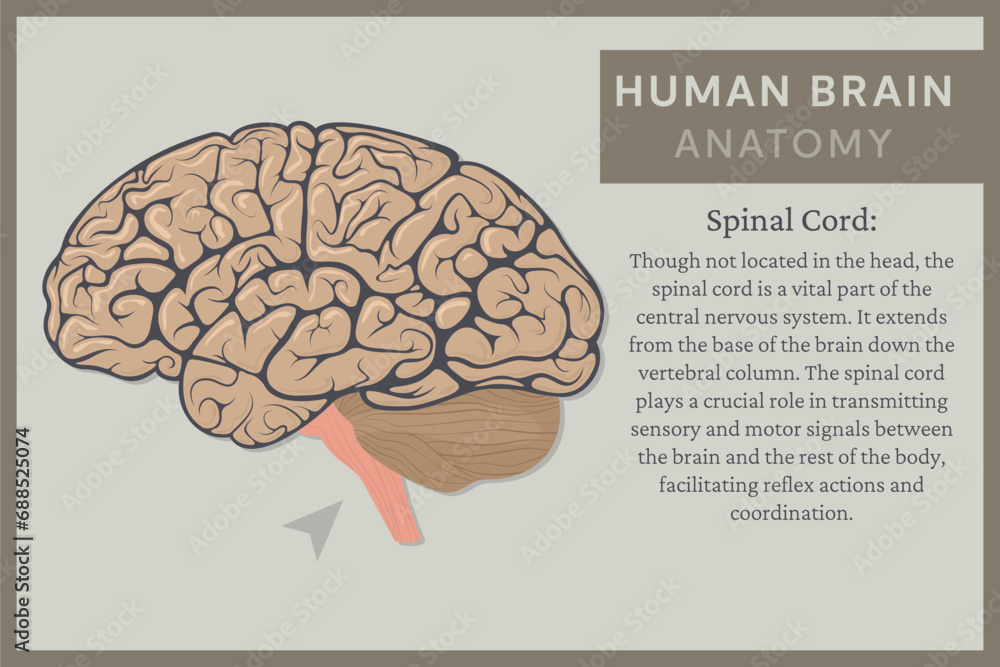 HUMAN BRAIN
ANATOMY

Spinal Cord:

Though not located in the head, the spinal cord is a vital part of the central nervous system. It extends from the base of the brain down the vertebral column. The spinal cord plays a crucial role in transmitting sensory and motor signals between the brain and the rest of the body, facilitating reflex actions and coordination.

Adobe Stock | #688525074